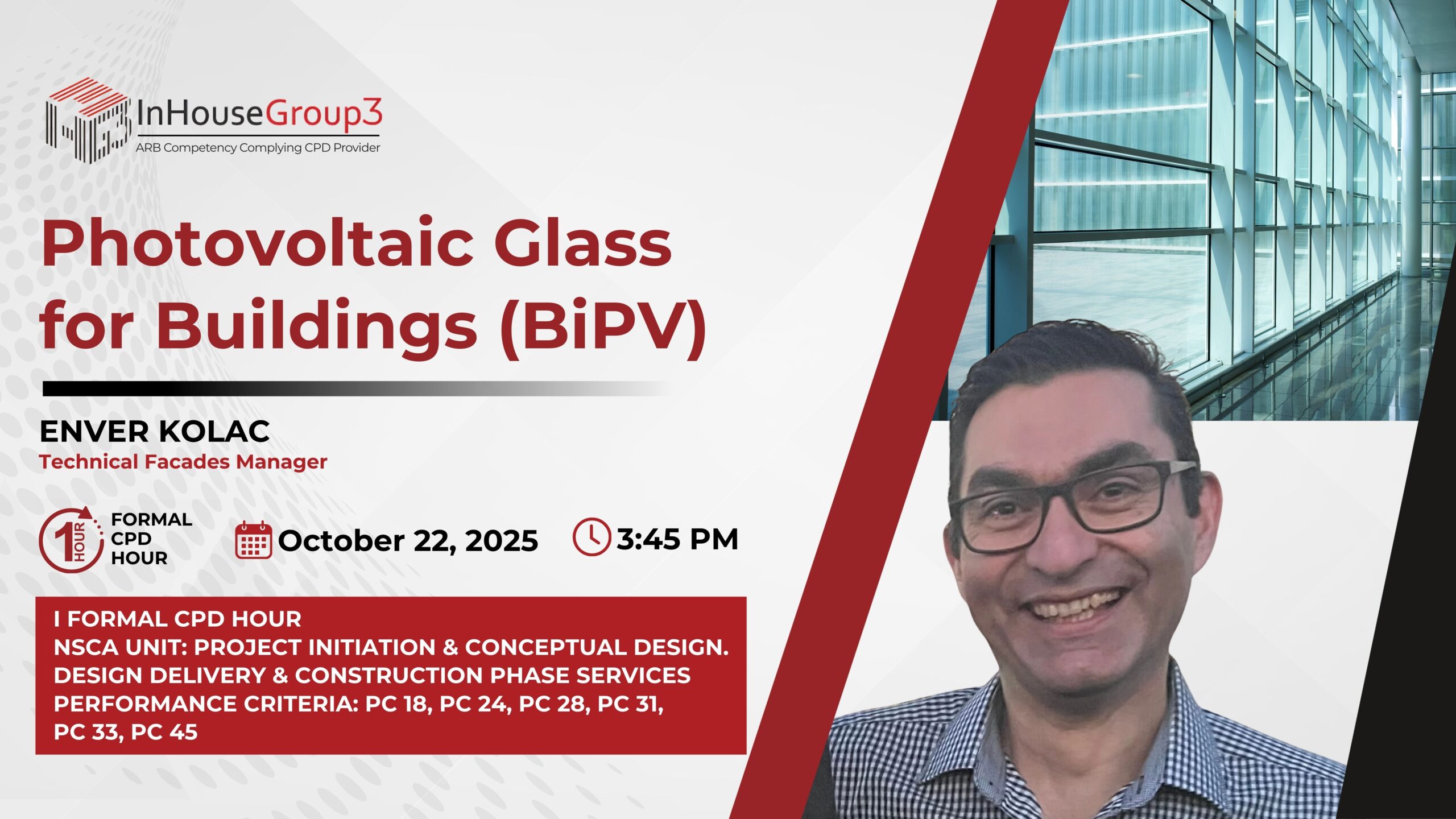 InHouseGroup3
ARB Competency Complying CPD Provider

Photovoltaic Glass for Buildings (BiPV)

ENVER KOLAC
Technical Facades Manager

1 HOUR FORMAL CPD HOUR

October 22, 2025

3:45 PM

I FORMAL CPD HOUR
NSCA UNIT: PROJECT INITIATION & CONCEPTUAL DESIGN. DESIGN DELIVERY & CONSTRUCTION PHASE SERVICES
PERFORMANCE CRITERIA: PC 18, PC 24, PC 28, PC 31, PC 33, PC 45